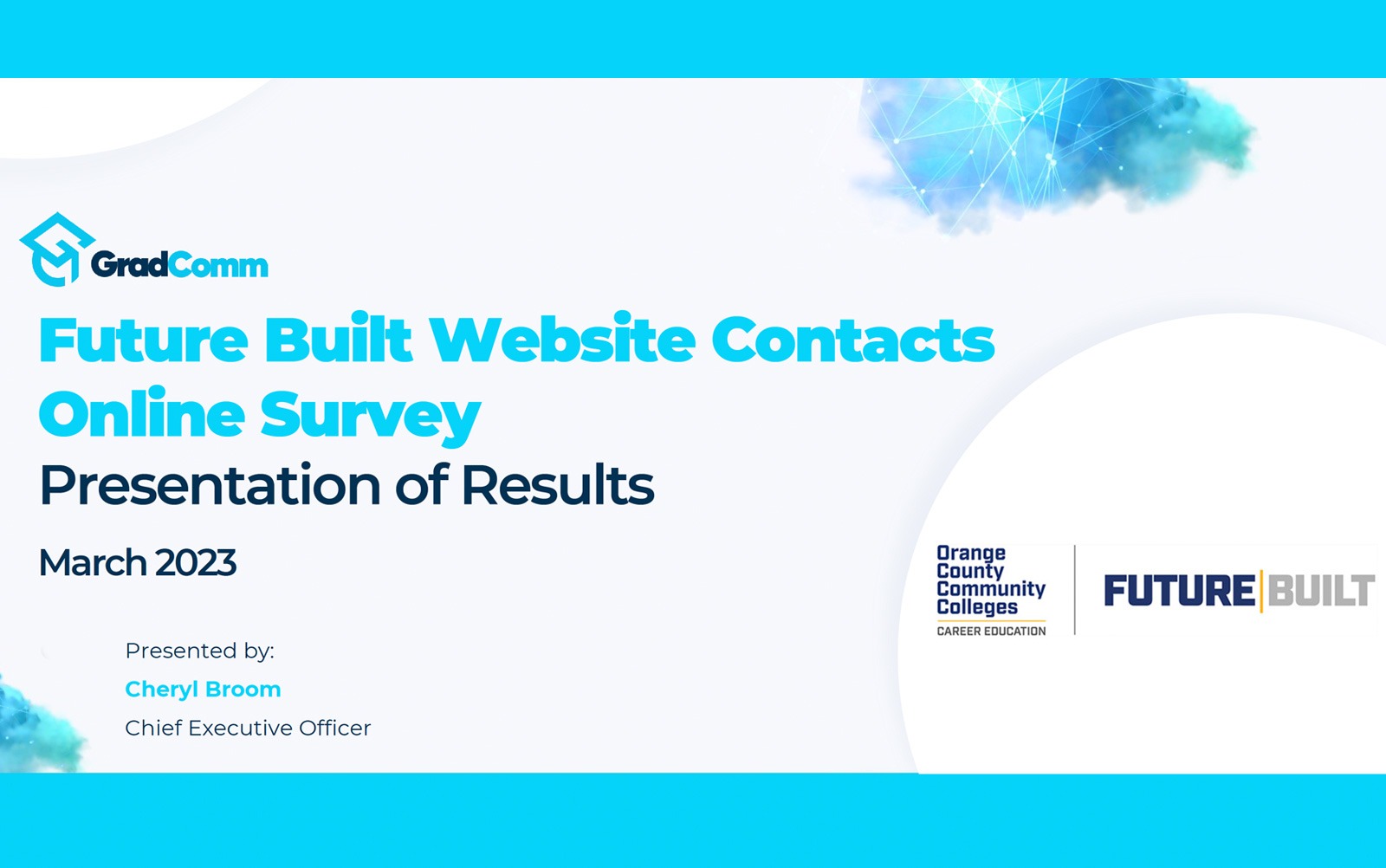 GradComm

Future Built Website Contacts Online Survey

Presentation of Results

March 2023

Presented by:

Cheryl Broom

Chief Executive Officer

Orange County Community Colleges
CAREER EDUCATION

FUTURE BUILT